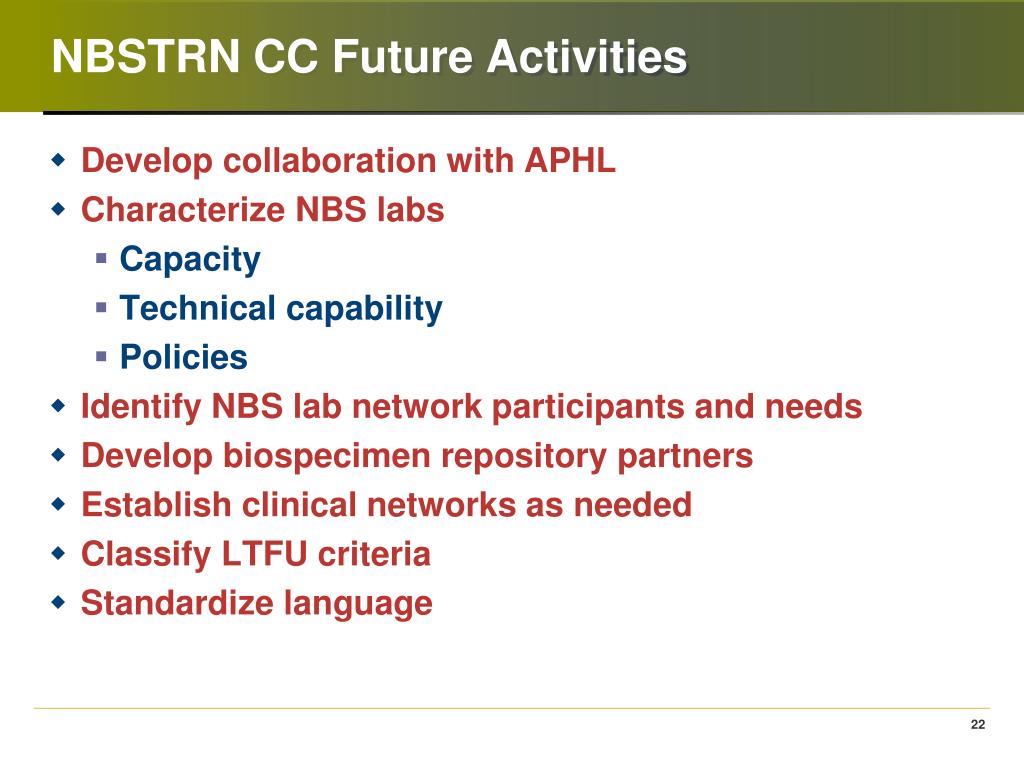 NBSTRN CC Future Activities

- Develop collaboration with APHL
- Characterize NBS labs
  - Capacity
  - Technical capability
  - Policies
- Identify NBS lab network participants and needs
- Develop biospecimen repository partners
- Establish clinical networks as needed
- Classify LTFU criteria
- Standardize language

22